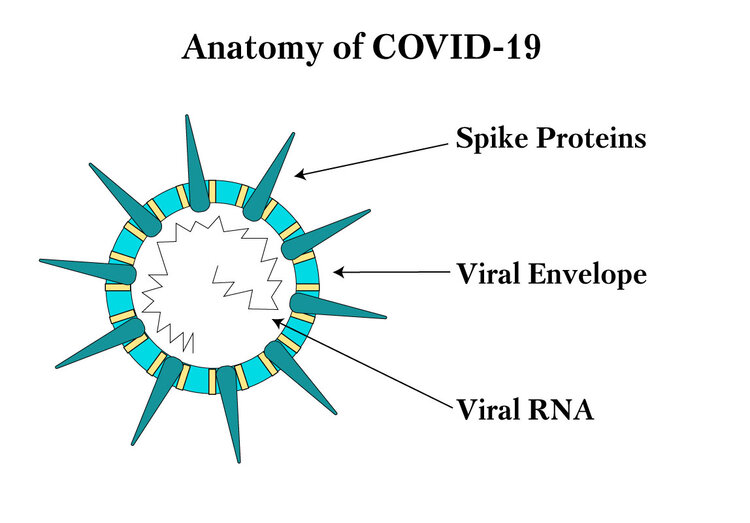 Anatomy of COVID-19

Spike Proteins

Viral Envelope

Viral RNA